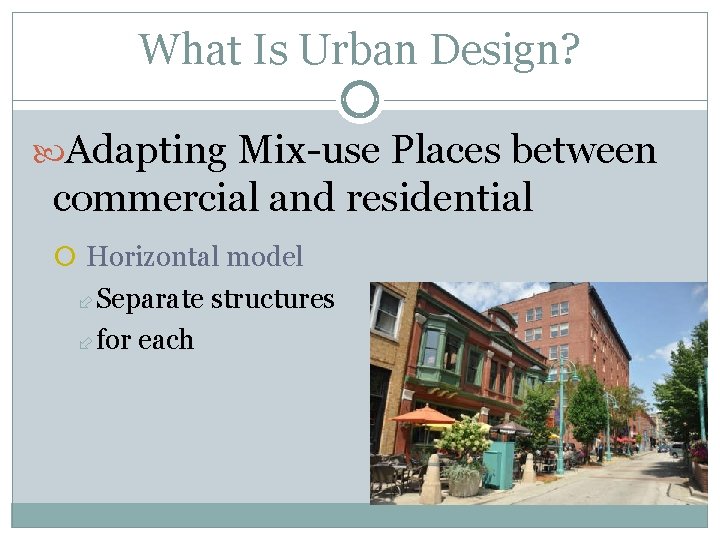 What Is Urban Design?

Adapting Mix-use Places between commercial and residential

Horizontal model

Separate structures

for each